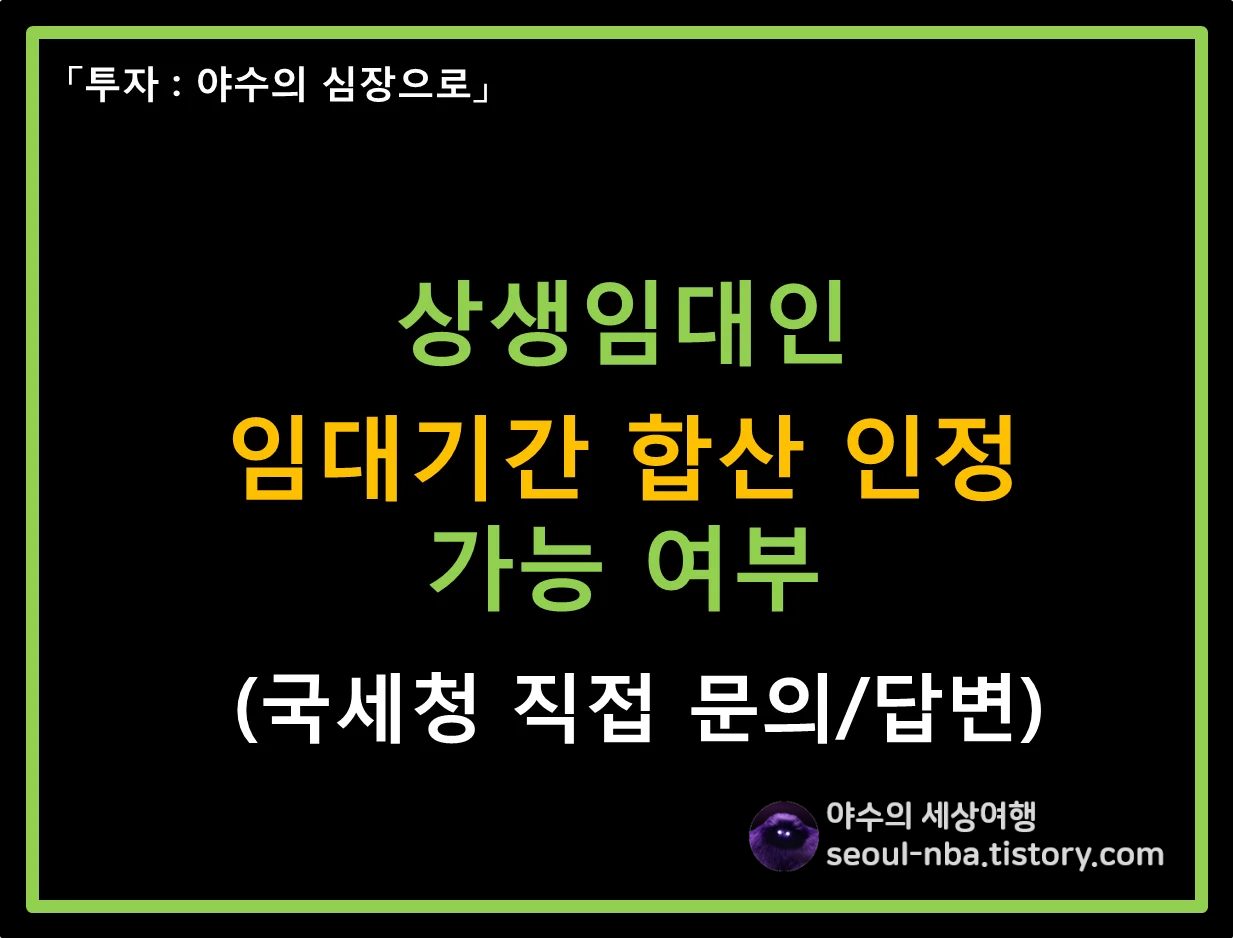 「투자 : 야수의 심장으로」

상생임대인

임대기간 합산 인정
가능 여부

(국세청 직접 문의/답변)

야수의 세상여행
seoul-nba.tistory.com